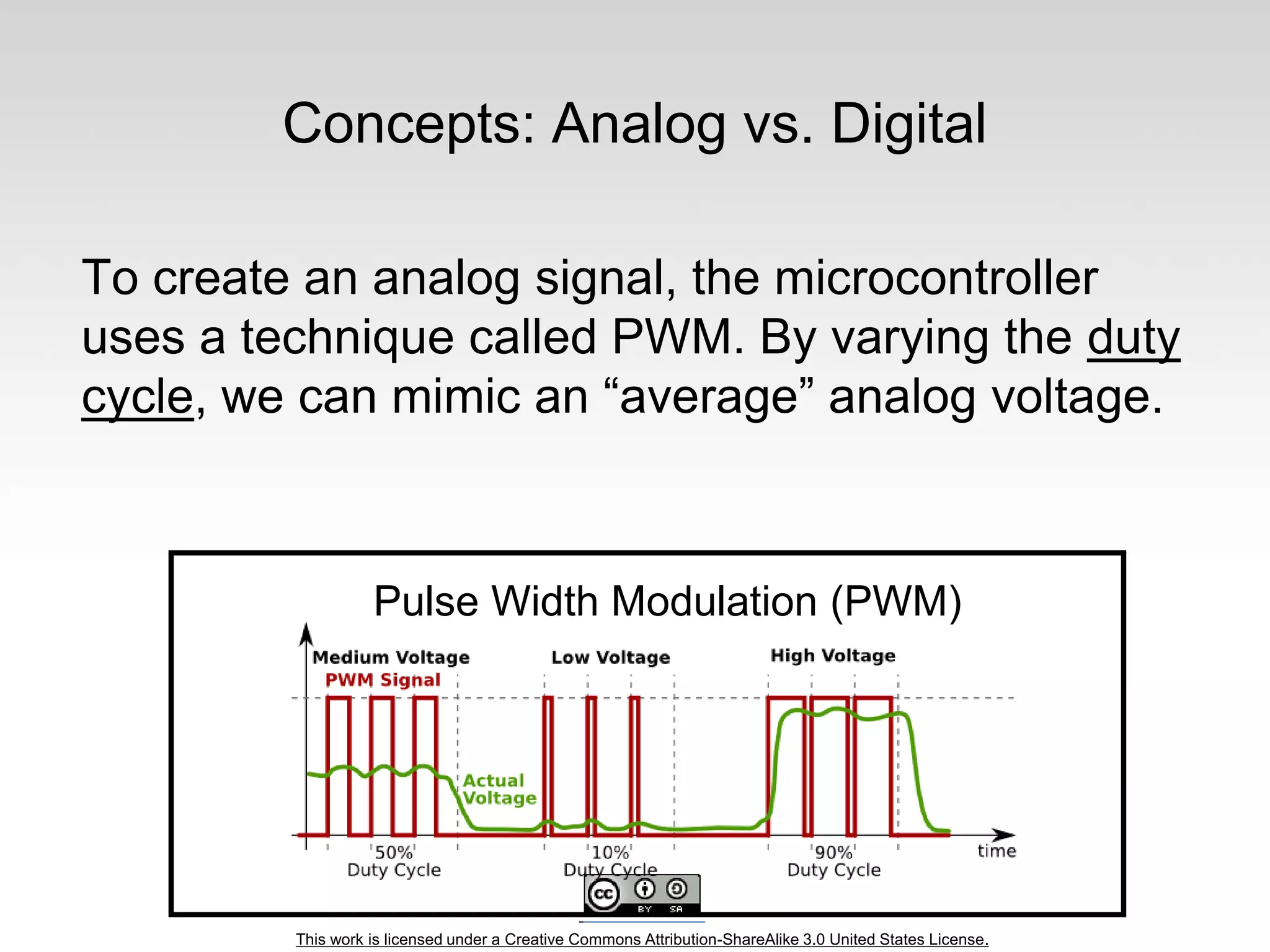 Concepts: Analog vs. Digital

To create an analog signal, the microcontroller uses a technique called PWM. By varying the duty cycle, we can mimic an “average” analog voltage.

Pulse Width Modulation (PWM)

Medium Voltage
PWM Signal
Low Voltage
High Voltage
Actual Voltage
50%
Duty Cycle
10%
Duty Cycle
90%
Duty Cycle
time

cc BY SA

This work is licensed under a Creative Commons Attribution-ShareAlike 3.0 United States License.